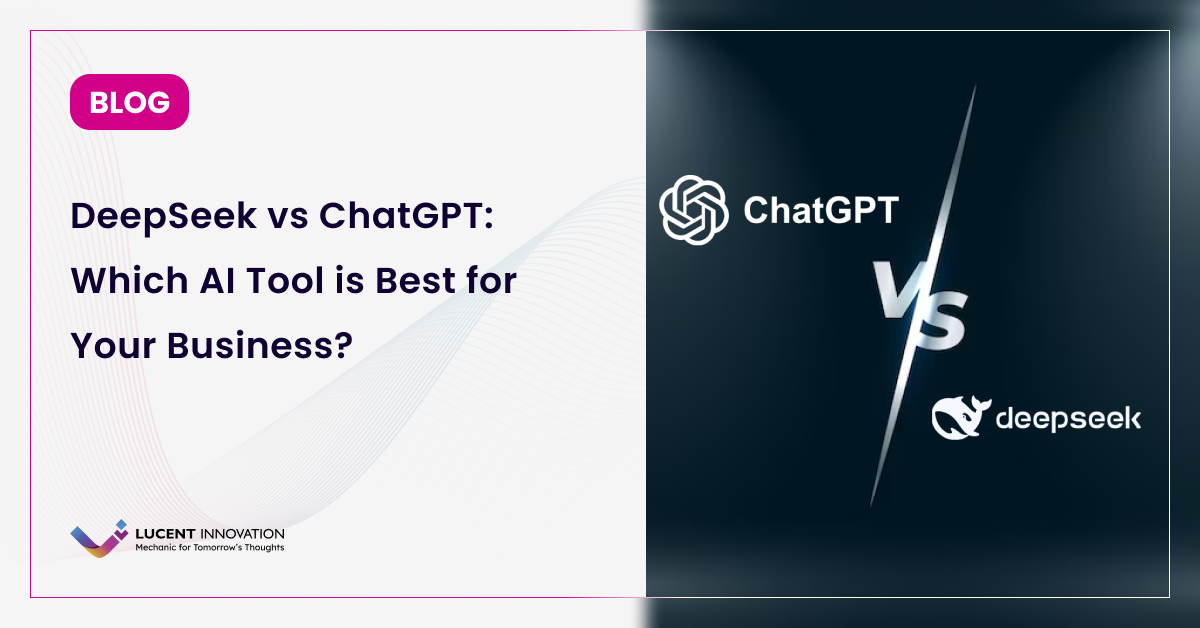 BLOG

DeepSeek vs ChatGPT: Which AI Tool is Best for Your Business?

LUCENT INNOVATION
Mechanic for Tomorrow's Thoughts

ChatGPT

VS

deepseek